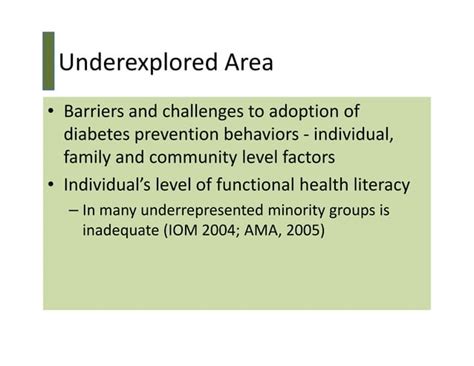 Underexplored Area

• Barriers and challenges to adoption of diabetes prevention behaviors - individual, family and community level factors
• Individual's level of functional health literacy
– In many underrepresented minority groups is inadequate (IOM 2004; AMA, 2005)